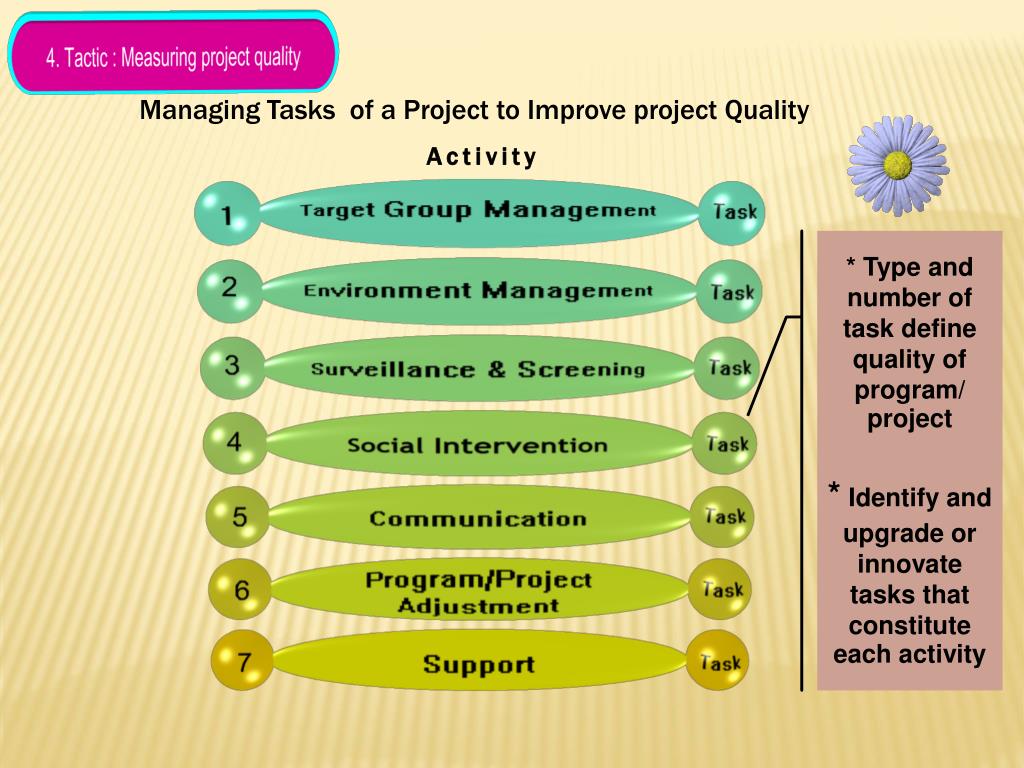 4. Tactic : Measuring project quality

Managing Tasks of a Project to Improve project Quality

Activity

1 Target Group Management Task

2 Environment Management Task

3 Surveillance & Screening Task

4 Social Intervention Task

5 Communication Task

6 Program/Project Adjustment Task

7 Support Task

* Type and number of task define quality of program/ project

* Identify and upgrade or innovate tasks that constitute each activity